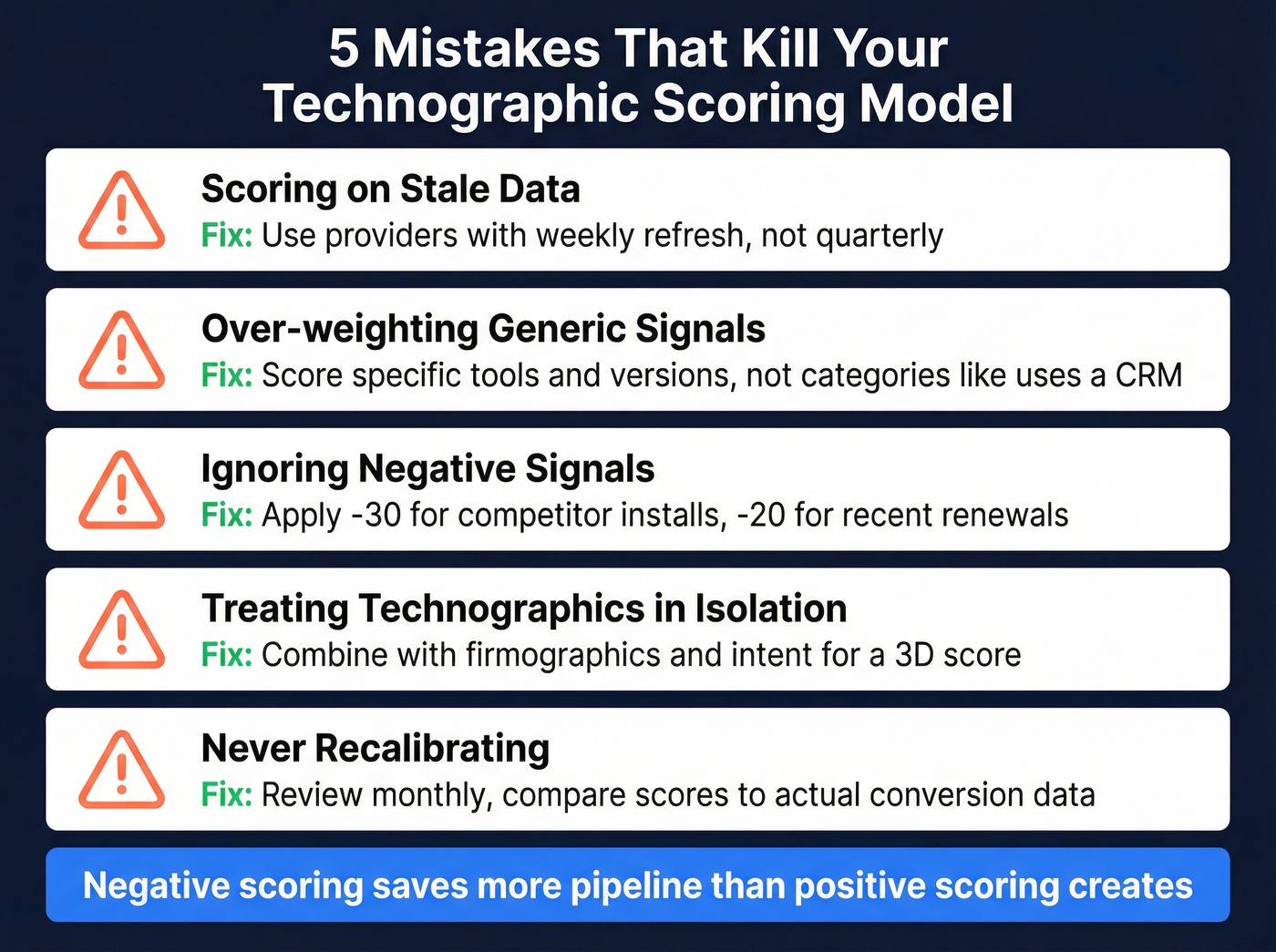 5 Mistakes That Kill Your Technographic Scoring Model

Scoring on Stale Data
Fix: Use providers with weekly refresh, not quarterly

Over-weighting Generic Signals
Fix: Score specific tools and versions, not categories like uses a CRM

Ignoring Negative Signals
Fix: Apply -30 for competitor installs, -20 for recent renewals

Treating Technographics in Isolation
Fix: Combine with firmographics and intent for a 3D score

Never Recalibrating
Fix: Review monthly, compare scores to actual conversion data

Negative scoring saves more pipeline than positive scoring creates